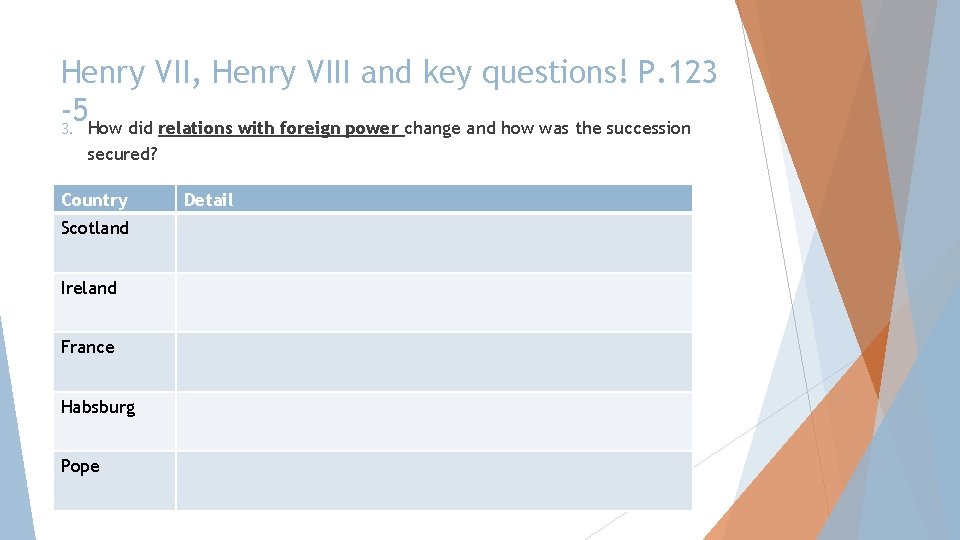 Henry VII, Henry VIII and key questions! P.123 -5

3. How did relations with foreign power change and how was the succession secured?

| Country | Detail |
|---|---|
| Scotland | |
| Ireland | |
| France | |
| Habsburg | |
| Pope | |